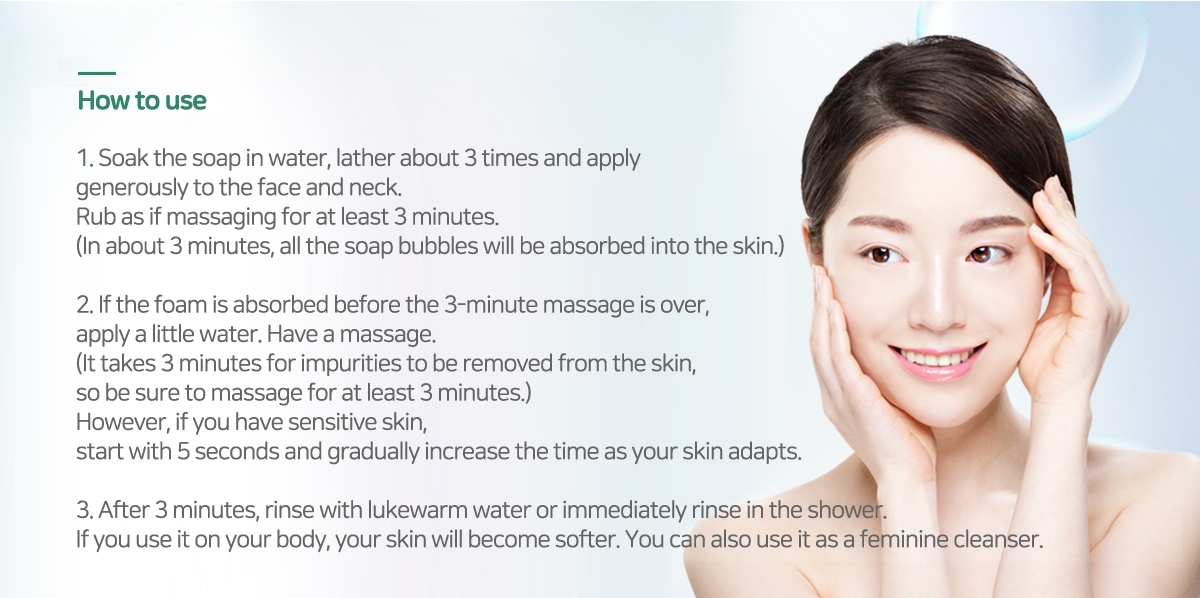 How to use

1. Soak the soap in water, lather about 3 times and apply generously to the face and neck.
Rub as if massaging for at least 3 minutes.
(In about 3 minutes, all the soap bubbles will be absorbed into the skin.)

2. If the foam is absorbed before the 3-minute massage is over, apply a little water. Have a massage.
(It takes 3 minutes for impurities to be removed from the skin, so be sure to massage for at least 3 minutes.)
However, if you have sensitive skin, start with 5 seconds and gradually increase the time as your skin adapts.

3. After 3 minutes, rinse with lukewarm water or immediately rinse in the shower.
If you use it on your body, your skin will become softer. You can also use it as a feminine cleanser.